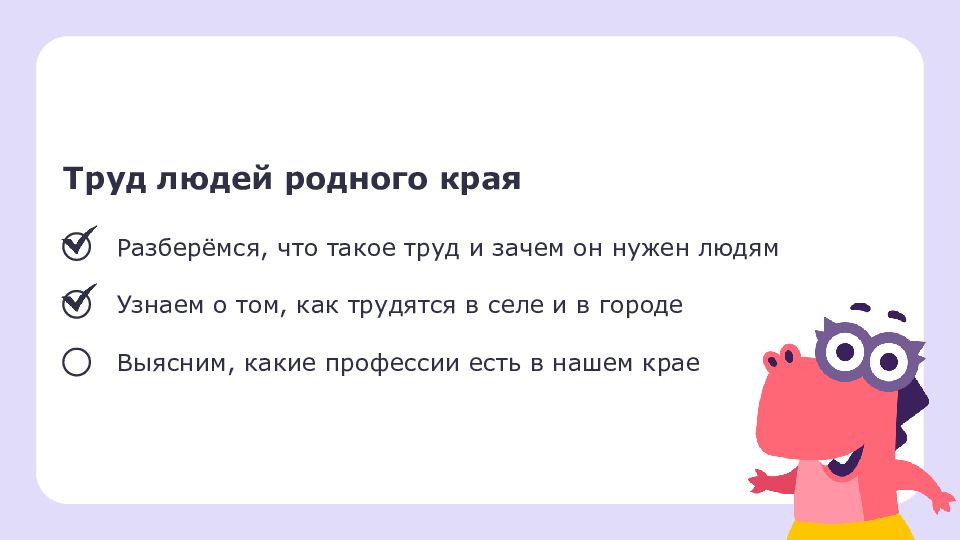 Труд людей родного края

Разберёмся, что такое труд и зачем он нужен людям

Узнаем о том, как трудятся в селе и в городе

Выясним, какие профессии есть в нашем крае